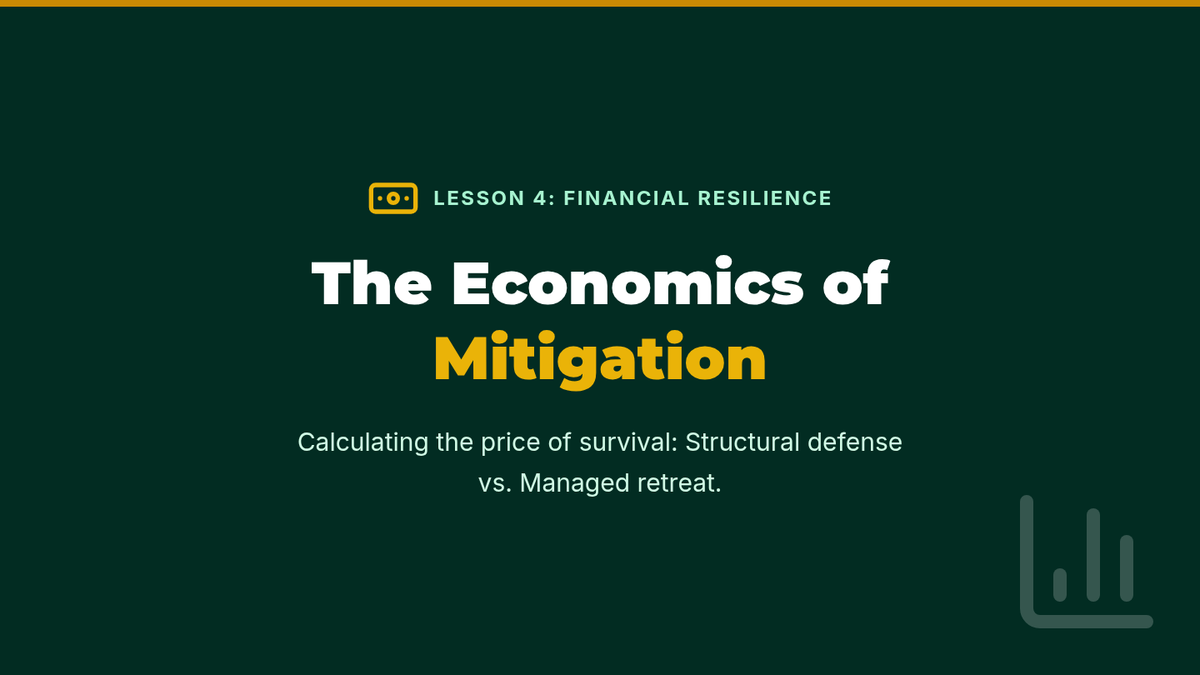 LESSON 4: FINANCIAL RESILIENCE

The Economics of Mitigation

Calculating the price of survival: Structural defense vs. Managed retreat.